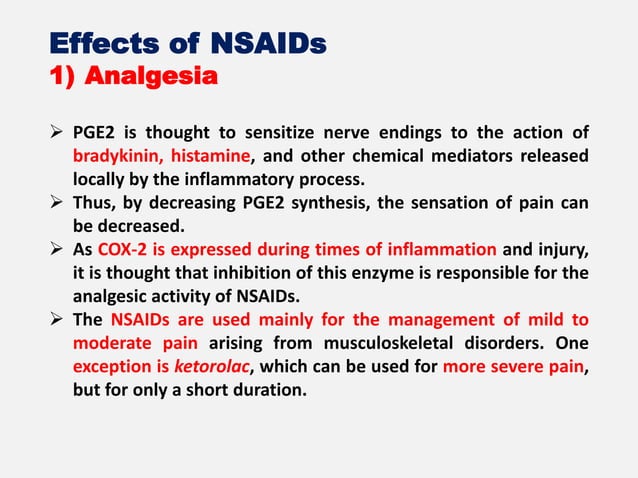 Effects of NSAIDs
1) Analgesia

➢ PGE2 is thought to sensitize nerve endings to the action of bradykinin, histamine, and other chemical mediators released locally by the inflammatory process.
➢ Thus, by decreasing PGE2 synthesis, the sensation of pain can be decreased.
➢ As COX-2 is expressed during times of inflammation and injury, it is thought that inhibition of this enzyme is responsible for the analgesic activity of NSAIDs.
➢ The NSAIDs are used mainly for the management of mild to moderate pain arising from musculoskeletal disorders. One exception is ketorolac, which can be used for more severe pain, but for only a short duration.